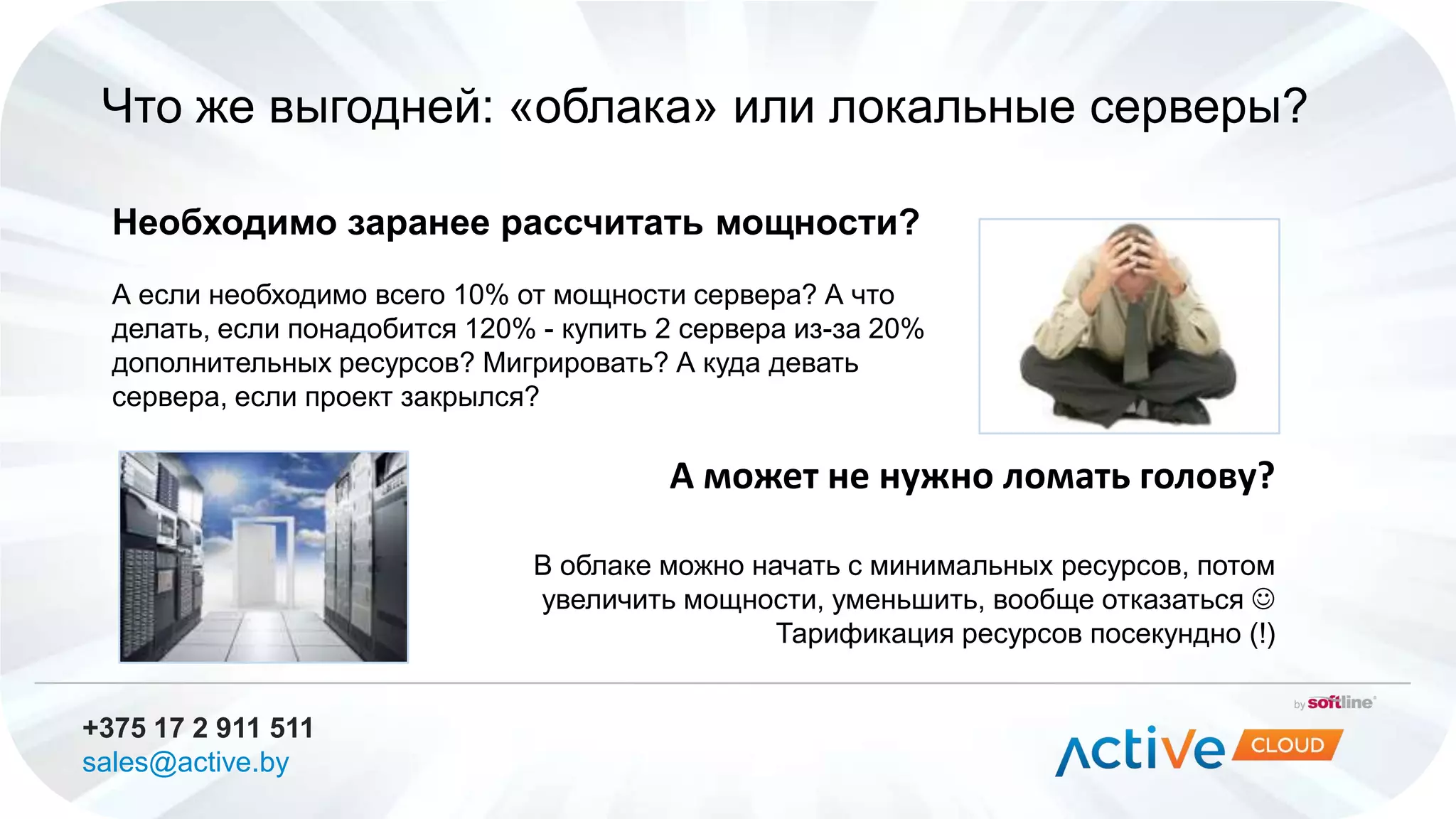 Что же выгодней: «облака» или локальные серверы?

Необходимо заранее рассчитать мощности?

А если необходимо всего 10% от мощности сервера? А что делать, если понадобится 120% - купить 2 сервера из-за 20% дополнительных ресурсов? Мигрировать? А куда девать сервера, если проект закрылся?

А может не нужно ломать голову?

В облаке можно начать с минимальных ресурсов, потом увеличить мощности, уменьшить, вообще отказаться ☺ Тарификация ресурсов посекундно (!)

+375 17 2 911 511
sales@active.by

by softline
Active CLOUD